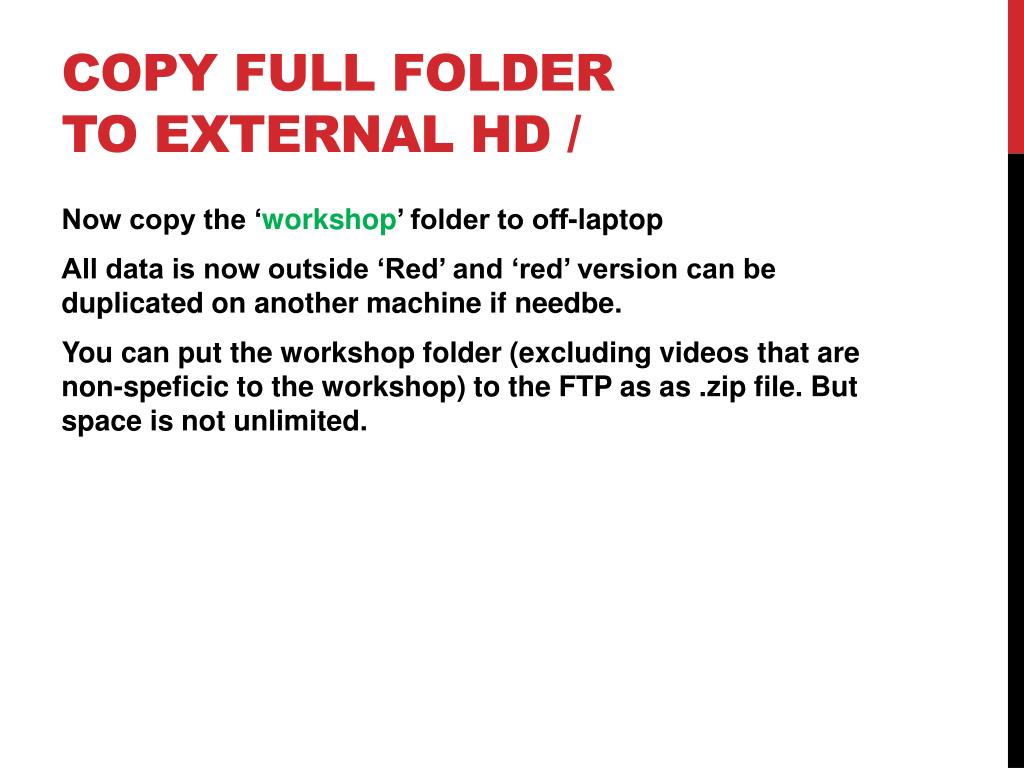 COPY FULL FOLDER
TO EXTERNAL HD /

Now copy the ‘workshop’ folder to off-laptop

All data is now outside ‘Red’ and ‘red’ version can be duplicated on another machine if needbe.

You can put the workshop folder (excluding videos that are non-speficic to the workshop) to the FTP as as .zip file. But space is not unlimited.